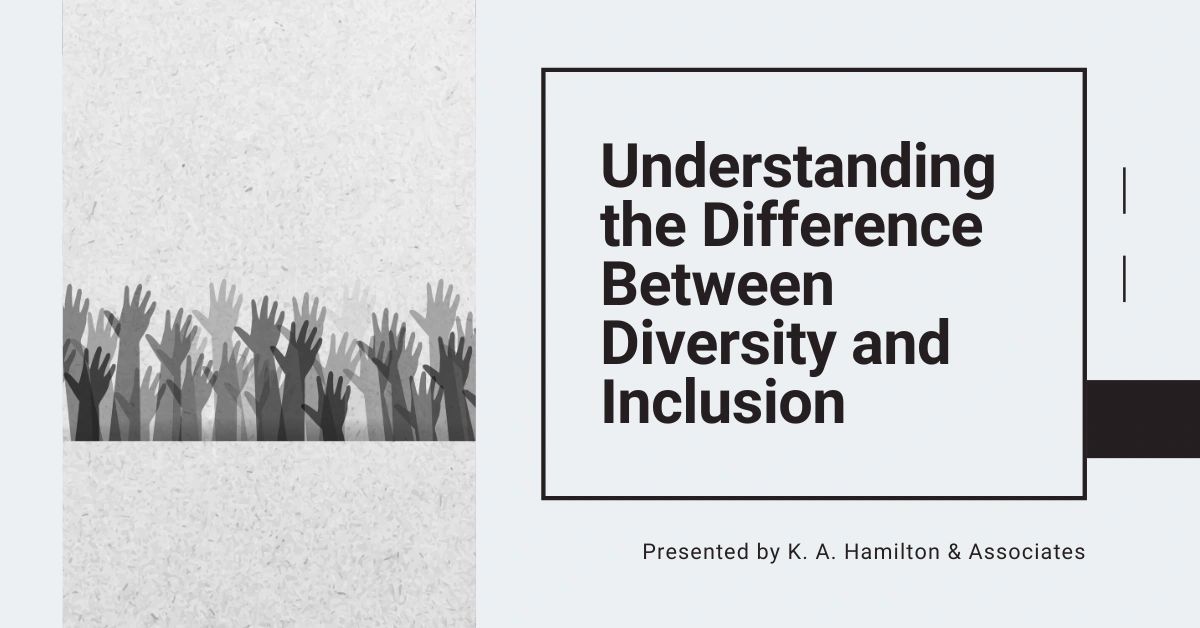 Understanding the Difference Between Diversity and Inclusion

Presented by K. A. Hamilton & Associates